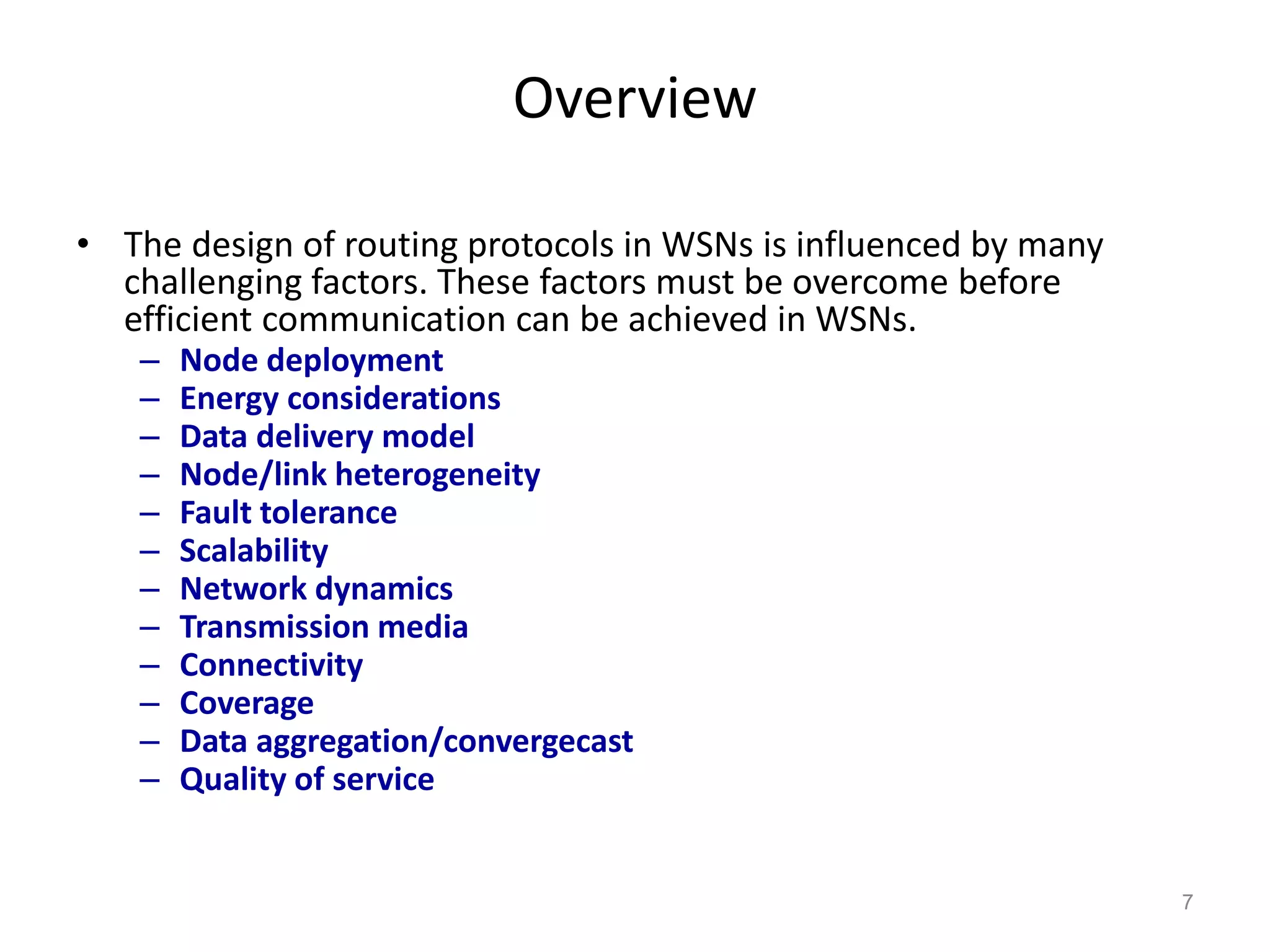 Overview

• The design of routing protocols in WSNs is influenced by many challenging factors. These factors must be overcome before efficient communication can be achieved in WSNs.
– Node deployment
– Energy considerations
– Data delivery model
– Node/link heterogeneity
– Fault tolerance
– Scalability
– Network dynamics
– Transmission media
– Connectivity
– Coverage
– Data aggregation/convergecast
– Quality of service

7